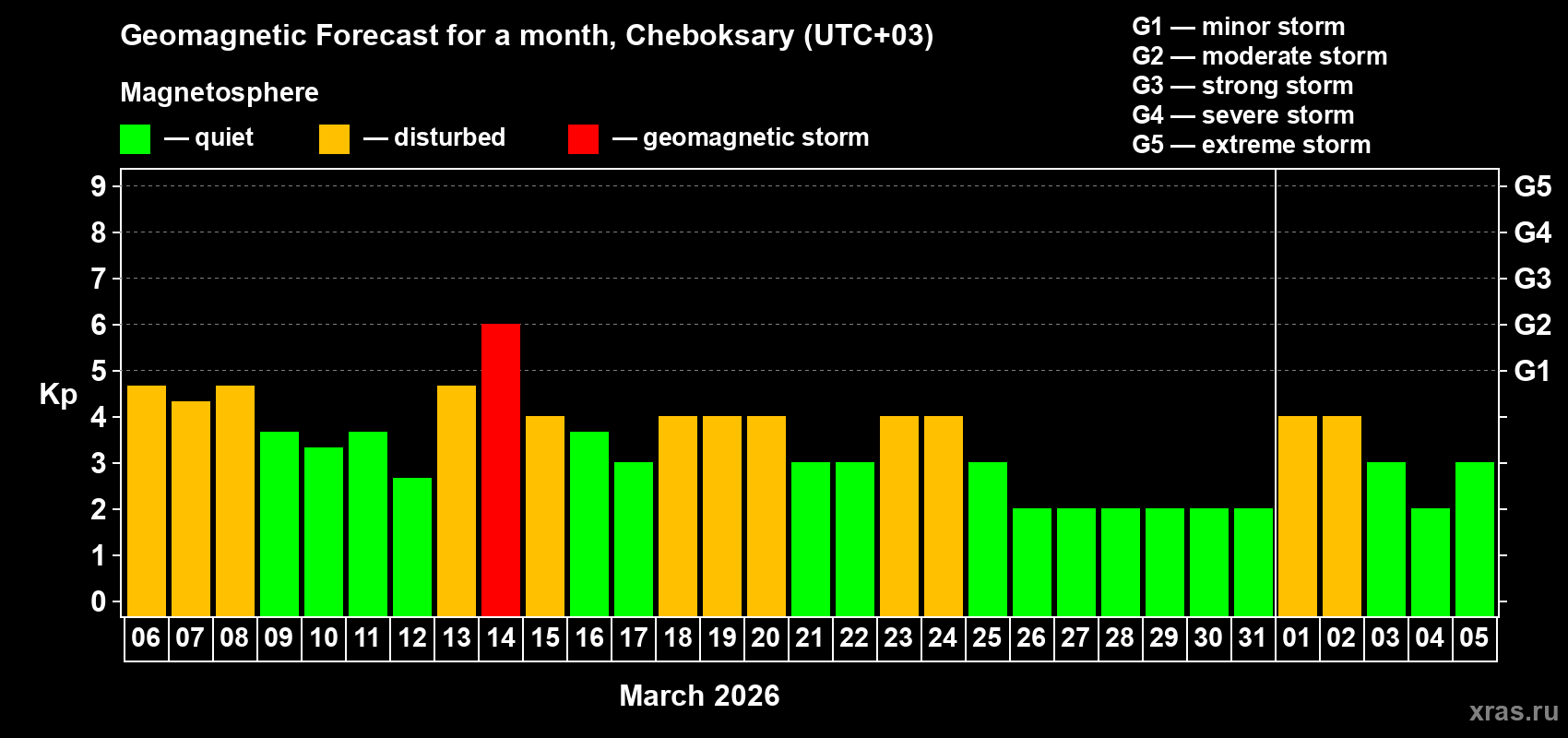 Geomagnetic Forecast for a month, Cheboksary (UTC+03)

Magnetosphere

— quiet — disturbed — geomagnetic storm

G1 — minor storm
G2 — moderate storm
G3 — strong storm
G4 — severe storm
G5 — extreme storm

Kp

9
8
7
6
5
4
3
2
1
0

G5
G4
G3
G2
G1

06 07 08 09 10 11 12 13 14 15 16 17 18 19 20 21 22 23 24 25 26 27 28 29 30 31 01 02 03 04 05

March 2026

xras.ru